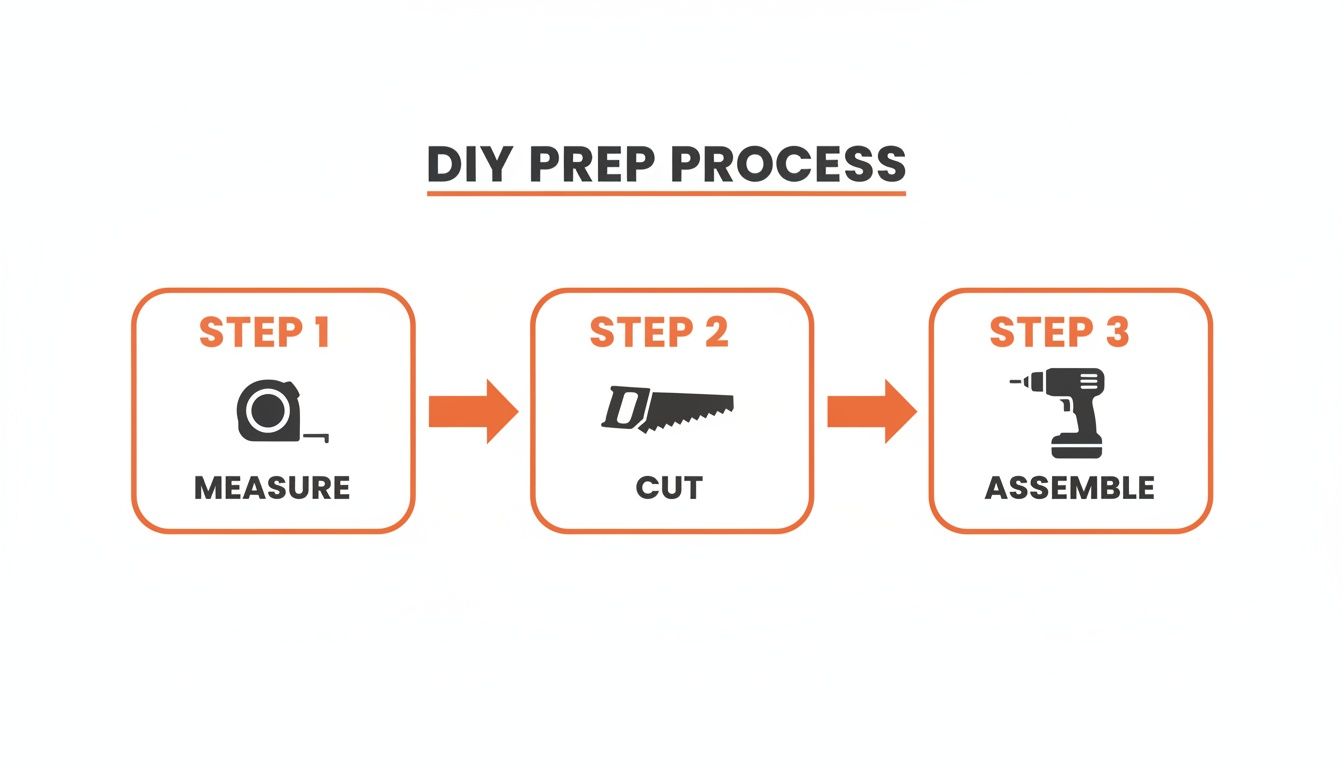 DIY PREP PROCESS

STEP 1

MEASURE

STEP 2

CUT

STEP 3

ASSEMBLE